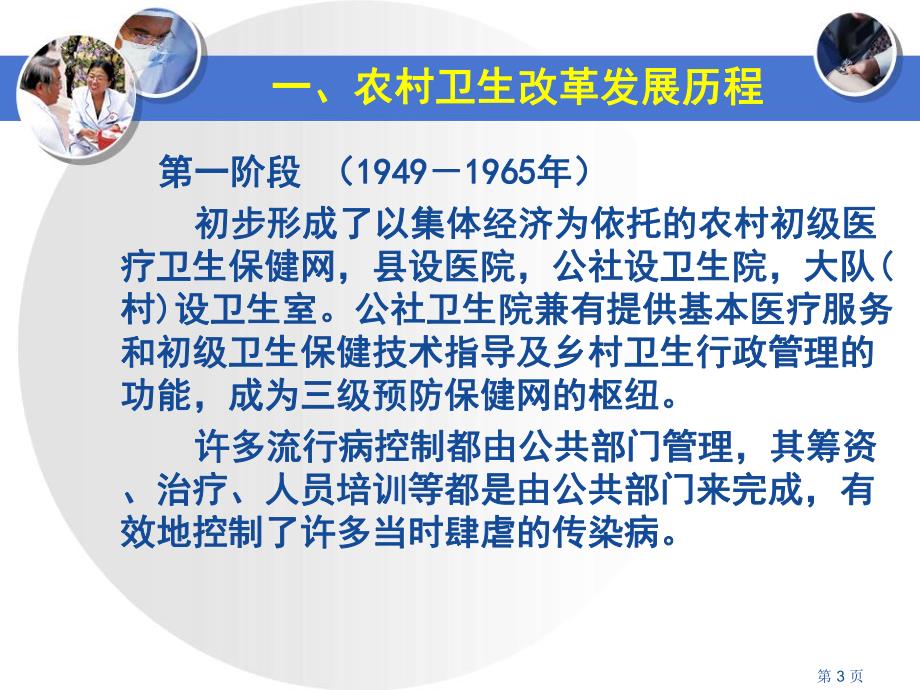 一、农村卫生改革发展历程

第一阶段 （1949－1965年）

初步形成了以集体经济为依托的农村初级医疗卫生保健网，县设医院，公社设卫生院，大队(村)设卫生室。公社卫生院兼有提供基本医疗服务和初级卫生保健技术指导及乡村卫生行政管理的功能，成为三级预防保健网的枢纽。

许多流行病控制都由公共部门管理，其筹资、治疗、人员培训等都是由公共部门来完成，有效地控制了许多当时肆虐的传染病。

第 3 页